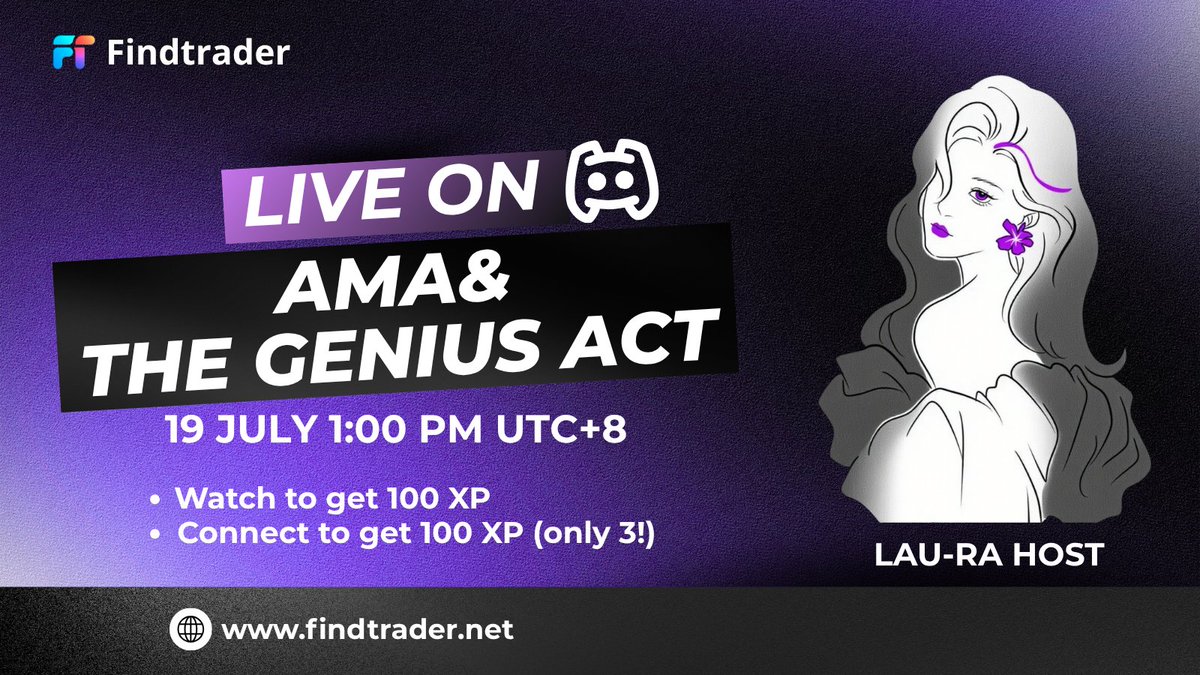 Findtrader

LIVE ON

AMA&
THE GENIUS ACT

19 JULY 1:00 PM UTC+8

• Watch to get 100 XP
• Connect to get 100 XP (only 3!)

LAU-RA HOST

www.findtrader.net